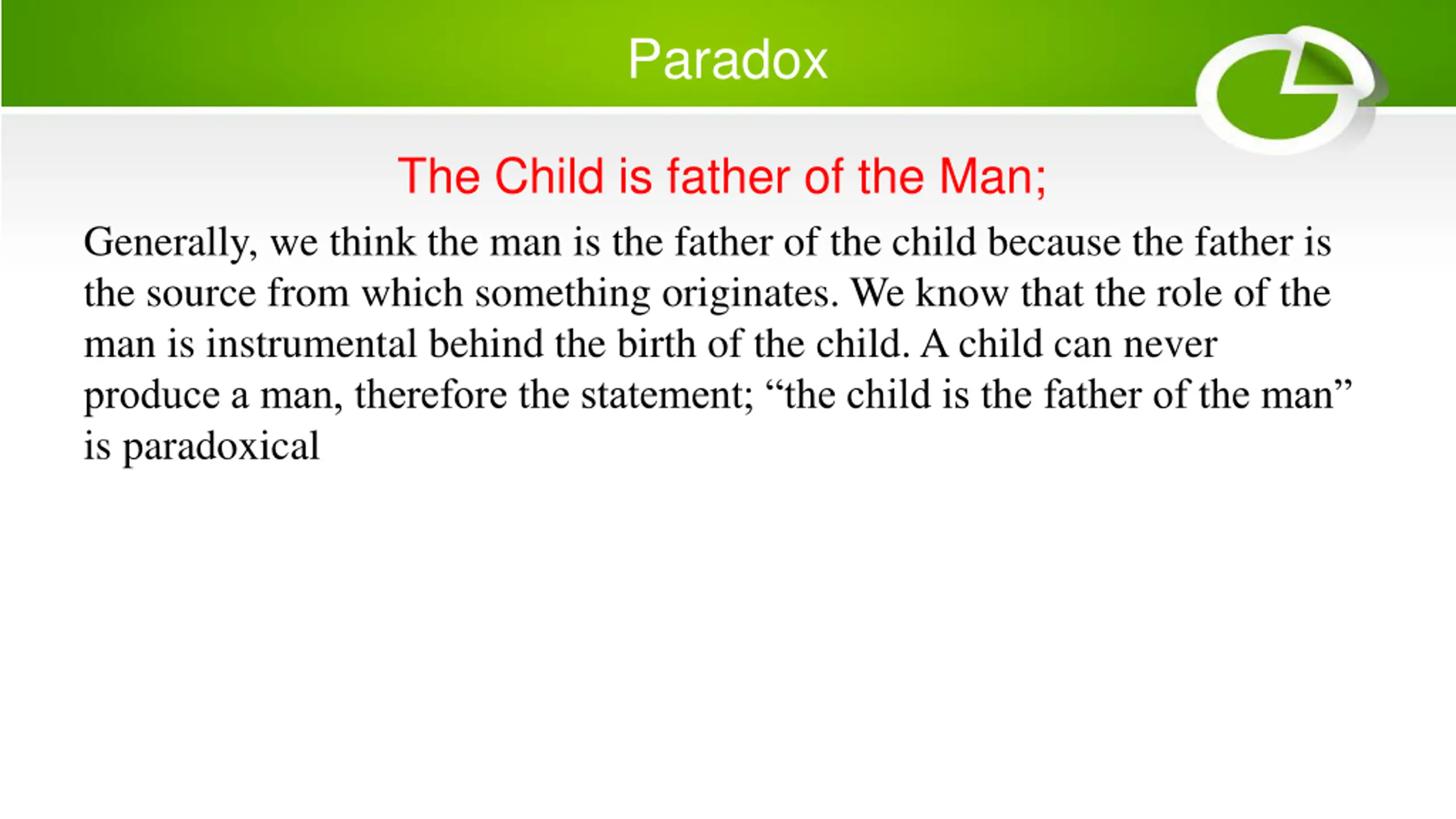 Paradox

The Child is father of the Man;

Generally, we think the man is the father of the child because the father is the source from which something originates. We know that the role of the man is instrumental behind the birth of the child. A child can never produce a man, therefore the statement; “the child is the father of the man” is paradoxical